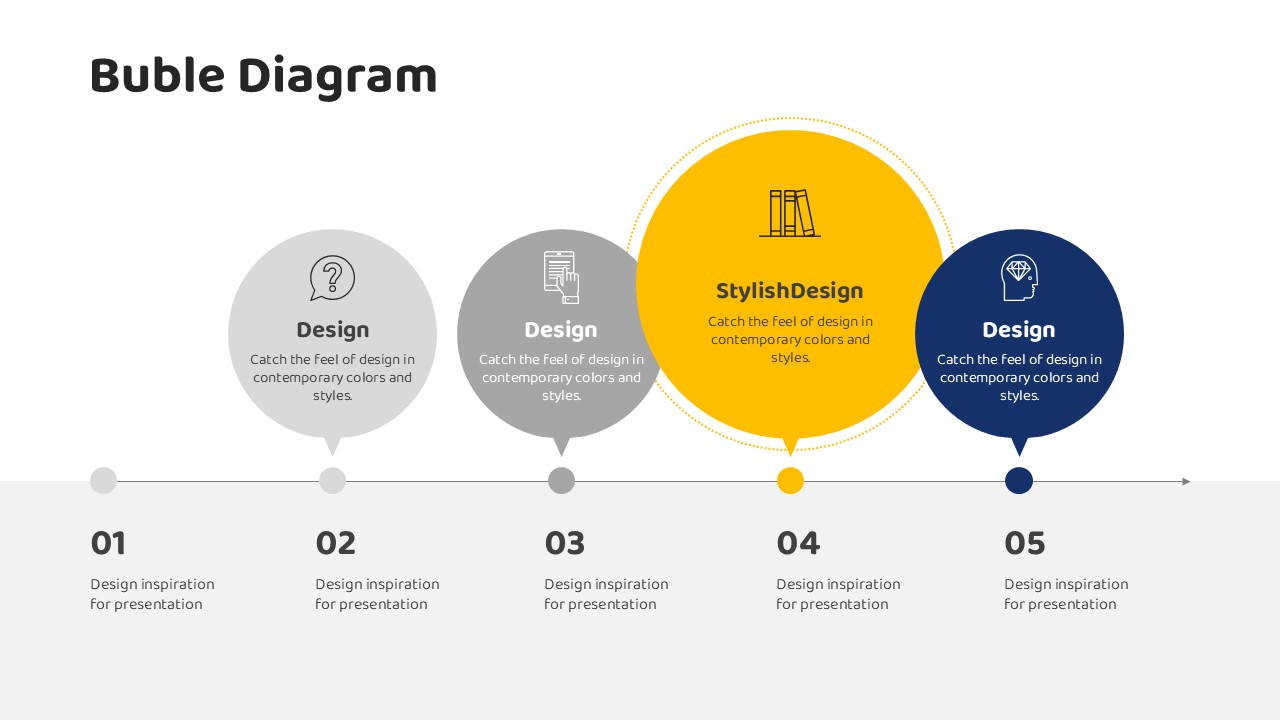 Buble Diagram

Design
Catch the feel of design in contemporary colors and styles.

Design
Catch the feel of design in contemporary colors and styles.

StylishDesign
Catch the feel of design in contemporary colors and styles.

Design
Catch the feel of design in contemporary colors and styles.

01
Design inspiration for presentation

02
Design inspiration for presentation

03
Design inspiration for presentation

04
Design inspiration for presentation

05
Design inspiration for presentation